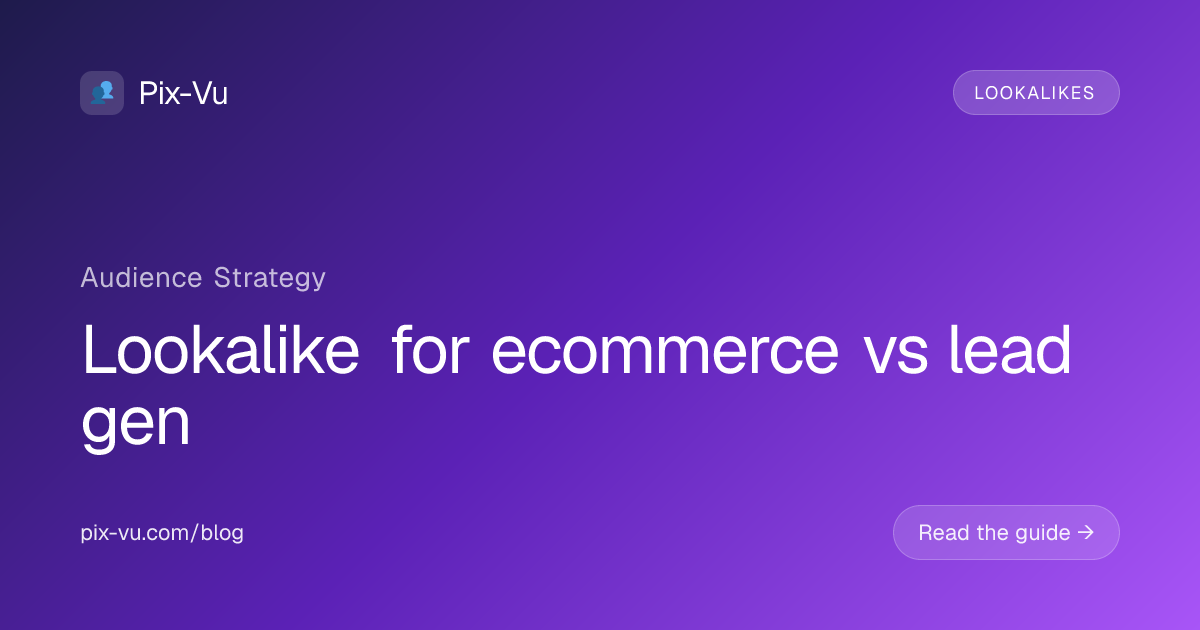 Pix-Vu

LOOKALIKES

Audience Strategy

Lookalike for ecommerce vs lead gen

pix-vu.com/blog

Read the guide →